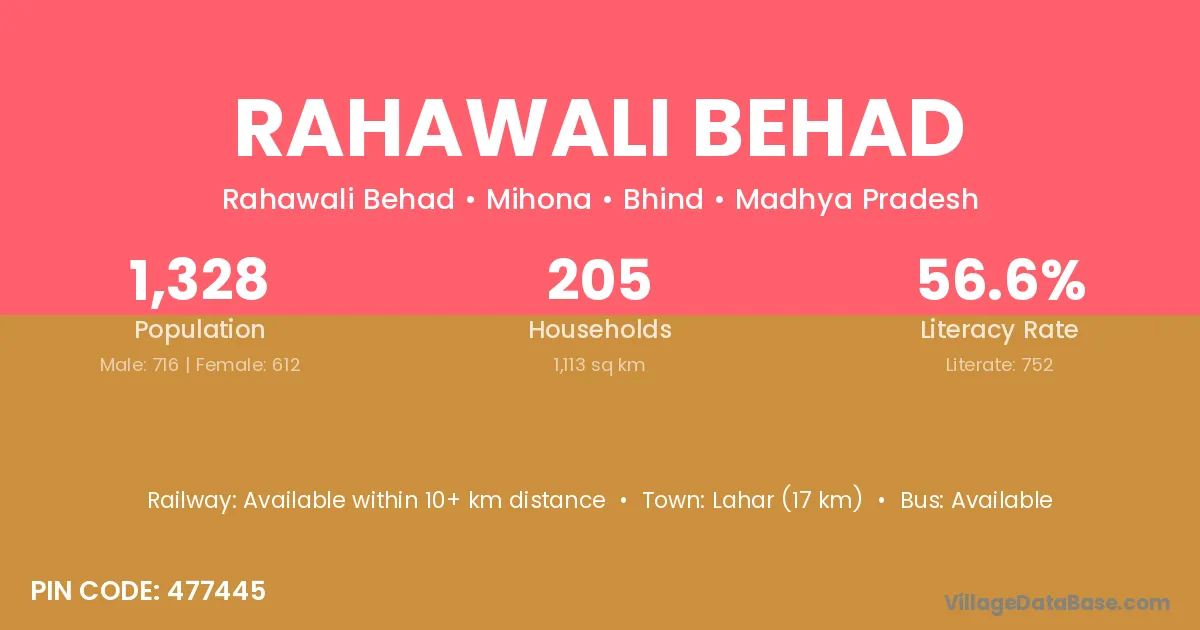 RAHAWALI BEHAD

Rahawali Behad • Mihona • Bhind • Madhya Pradesh

1,328
Population
Male: 716 | Female: 612

205
Households
1,113 sq km

56.6%
Literacy Rate
Literate: 752

Railway: Available within 10+ km distance • Town: Lahar (17 km) • Bus: Available

PIN CODE: 477445

VillageDataBase.com